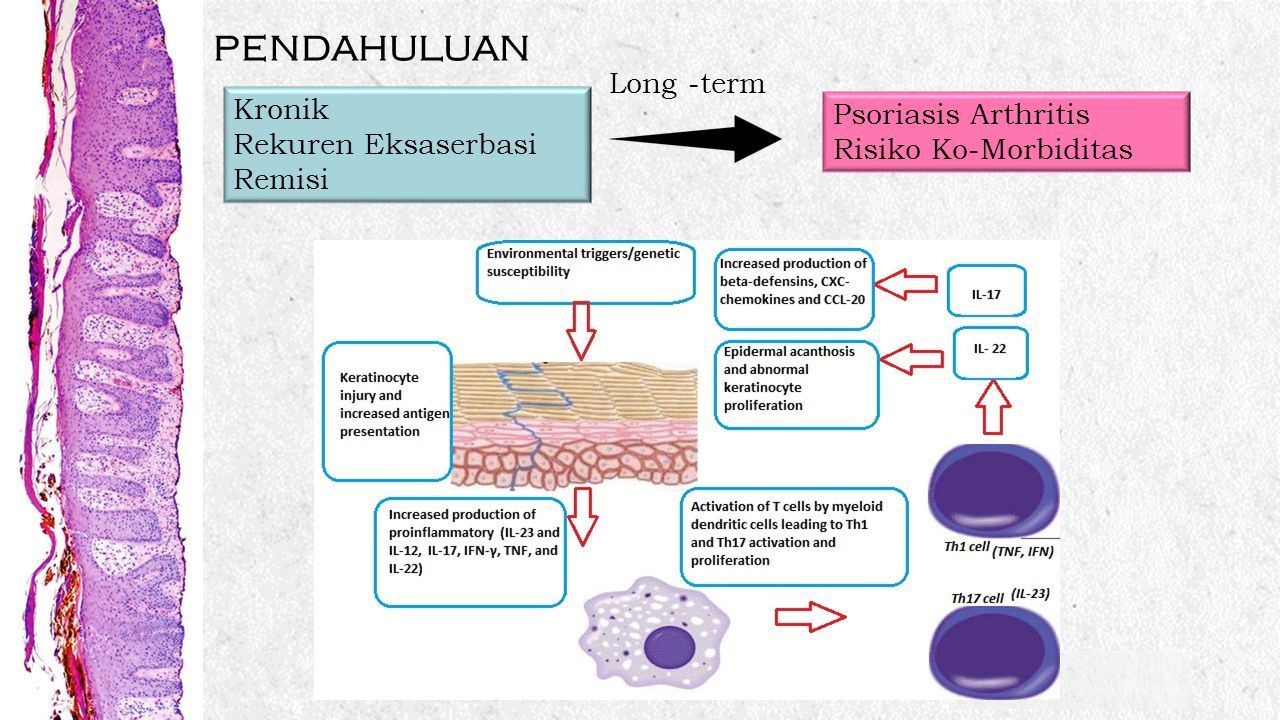 PENDAHULUAN

Kronik
Rekuren Eksaserbasi
Remisi

Long -term

Psoriasis Arthritis
Risiko Ko-Morbiditas

Environmental triggers/genetic susceptibility

Keratinocyte injury and increased antigen presentation

Increased production of proinflammatory (IL-23 and IL-12, IL-17, IFN-γ, TNF, and IL-22)

Activation of T cells by myeloid dendritic cells leading to Th1 and Th17 activation and proliferation

Increased production of beta-defensins, CXC-chemokines and CCL-20

IL-17

Epidermal acanthosis and abnormal keratinocyte proliferation

IL- 22

Th1 cell (TNF, IFN)

Th17 cell (IL-23)